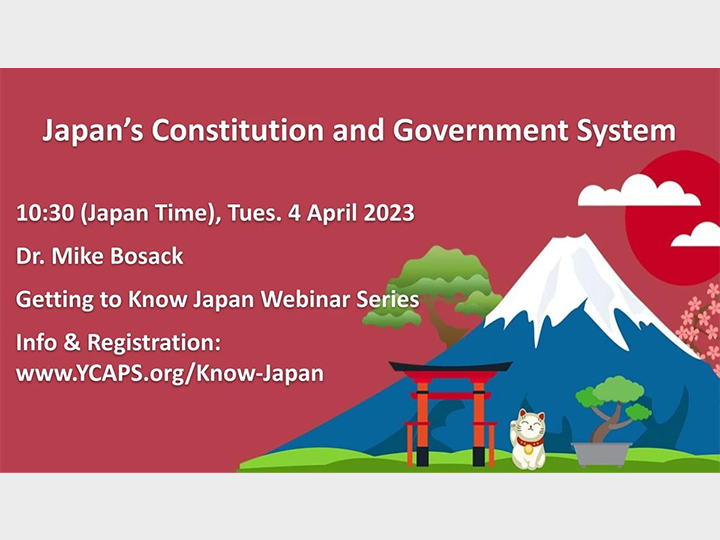 Japan's Constitution and Government System

10:30 (Japan Time), Tues. 4 April 2023

Dr. Mike Bosack

Getting to Know Japan Webinar Series

Info & Registration:
www.YCAPS.org/Know-Japan